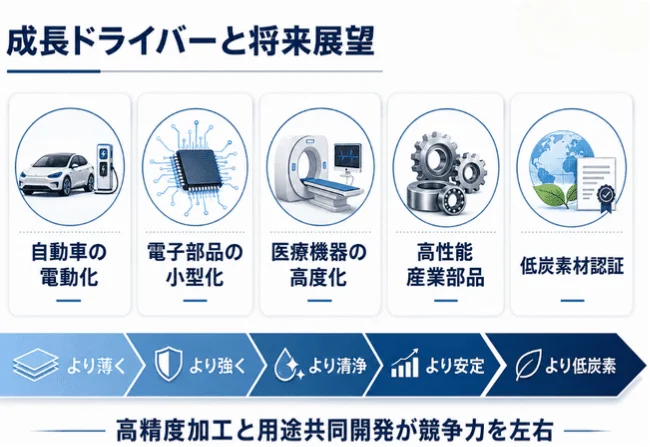 成長ドライバーと将来展望

自動車の電動化

電子部品の小型化

医療機器の高度化

高性能産業部品

低炭素材認証

より薄く

より強く

より清浄

より安定

より低炭素

高精度加工と用途共同開発が競争力を左右